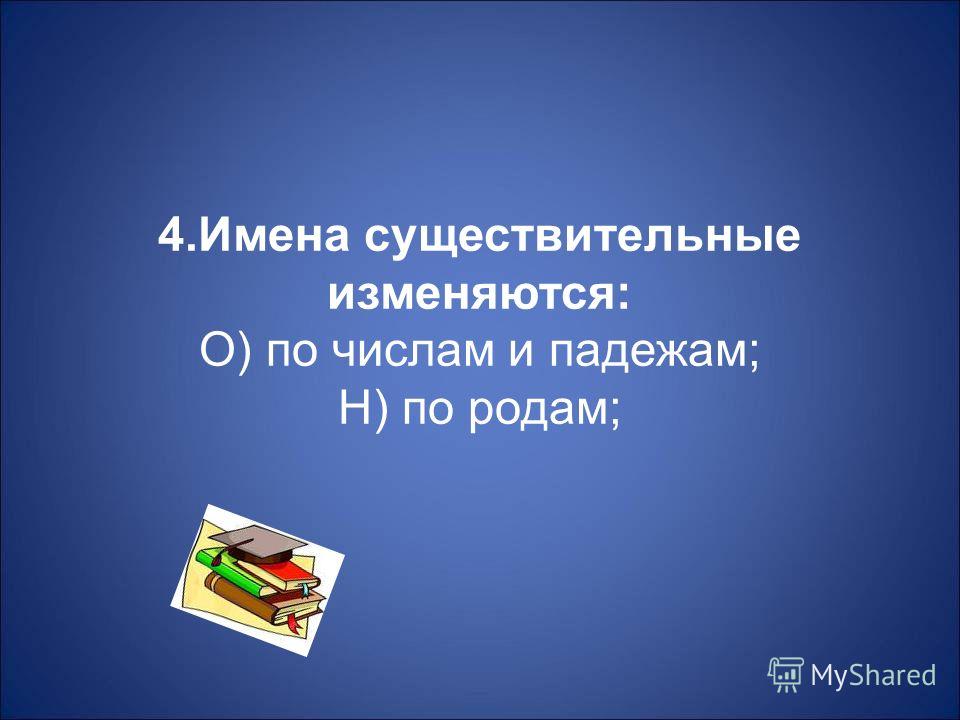 4.Имена существительные изменяются:
О) по числам и падежам;
Н) по родам;

MyShared